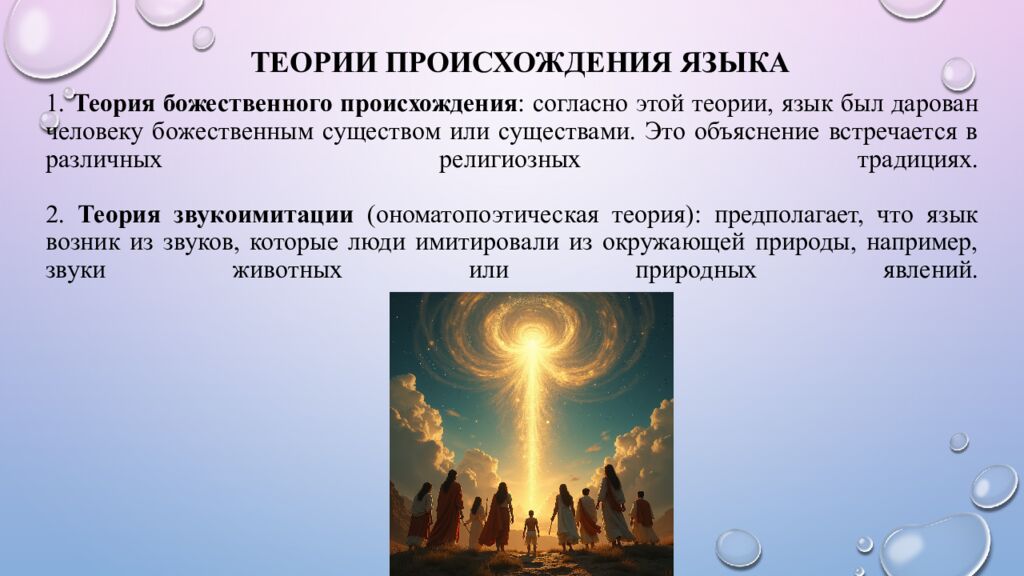 ТЕОРИИ ПРОИСХОЖДЕНИЯ ЯЗЫКА

1. Теория божественного происхождения: согласно этой теории, язык был дарован человеку божественным существом или существами. Это объяснение встречается в различных религиозных традициях.

2. Теория звукоимитации (ономатопоэтическая теория): предполагает, что язык возник из звуков, которые люди имитировали из окружающей природы, например, звуки животных или природных явлений.